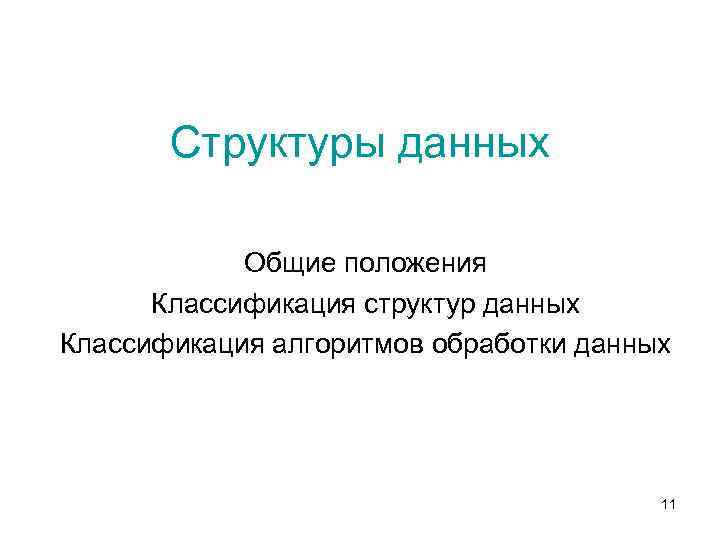 Структуры данных

Общие положения
Классификация структур данных
Классификация алгоритмов обработки данных

11